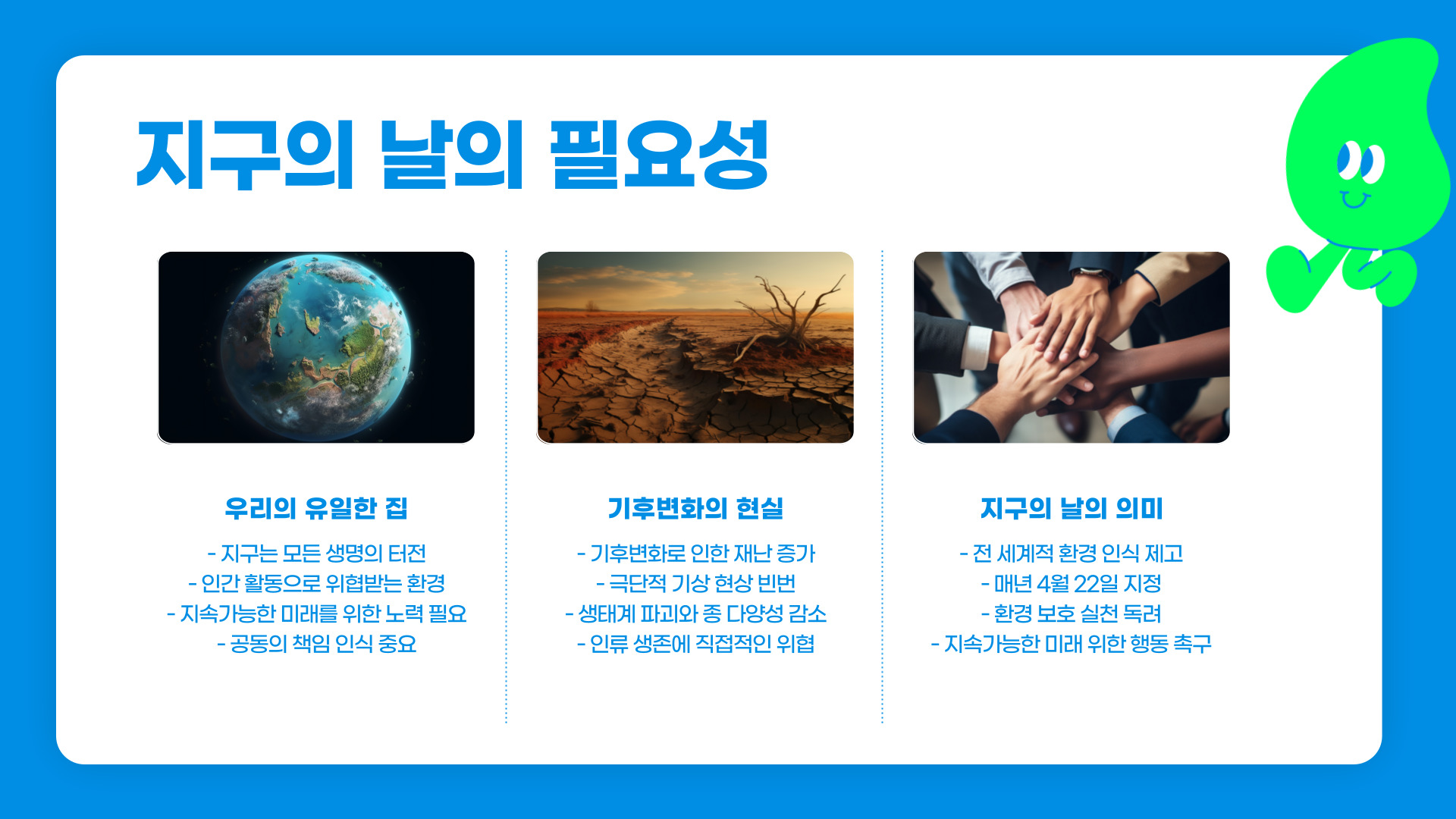 지구의 날의 필요성

우리의 유일한 집

- 지구는 모든 생명의 터전
- 인간 활동으로 위협받는 환경
- 지속가능한 미래를 위한 노력 필요
- 공동의 책임 인식 중요

기후변화의 현실

- 기후변화로 인한 재난 증가
- 극단적 기상 현상 빈번
- 생태계 파괴와 종 다양성 감소
- 인류 생존에 직접적인 위협

지구의 날의 의미

- 전 세계적 환경 인식 제고
- 매년 4월 22일 지정
- 환경 보호 실천 독려
- 지속가능한 미래 위한 행동 촉구